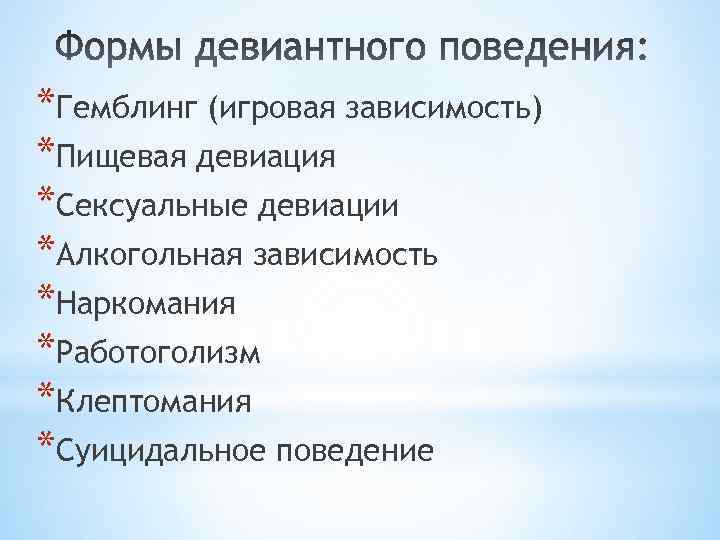 Формы девиантного поведения:

*Гемблинг (игровая зависимость)
*Пищевая девиация
*Сексуальные девиации
*Алкогольная зависимость
*Наркомания
*Работоголизм
*Клептомания
*Суицидальное поведение